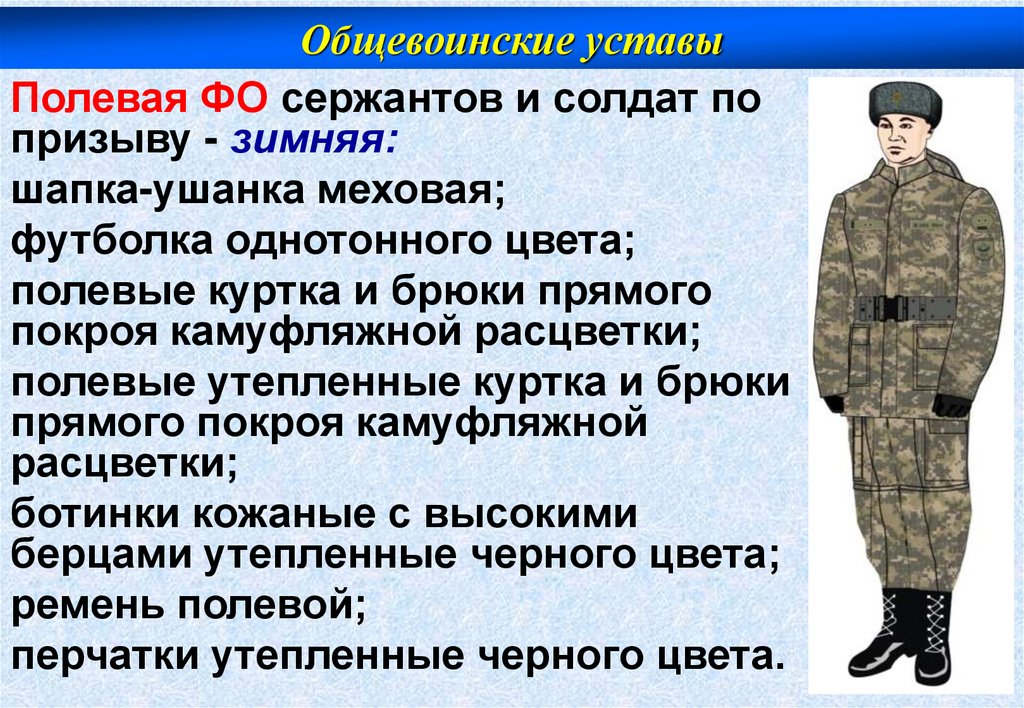 Общевоинские уставы

Полевая ФО сержантов и солдат по призыву - зимняя:

шапка-ушанка меховая;

футболка однотонного цвета;

полевые куртка и брюки прямого покроя камуфляжной расцветки;

полевые утепленные куртка и брюки прямого покроя камуфляжной расцветки;

ботинки кожаные с высокими берцами утепленные черного цвета;

ремень полевой;

перчатки утепленные черного цвета.